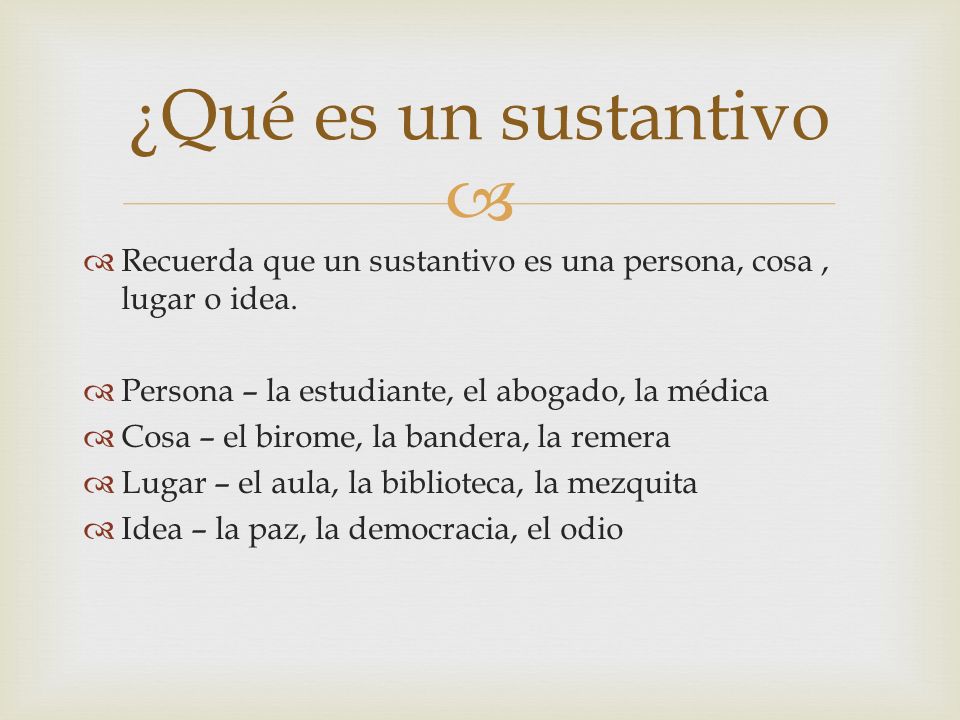 ¿Qué es un sustantivo

Recuerda que un sustantivo es una persona, cosa , lugar o idea.

Persona – la estudiante, el abogado, la médica
Cosa – el birome, la bandera, la remera
Lugar – el aula, la biblioteca, la mezquita
Idea – la paz, la democracia, el odio